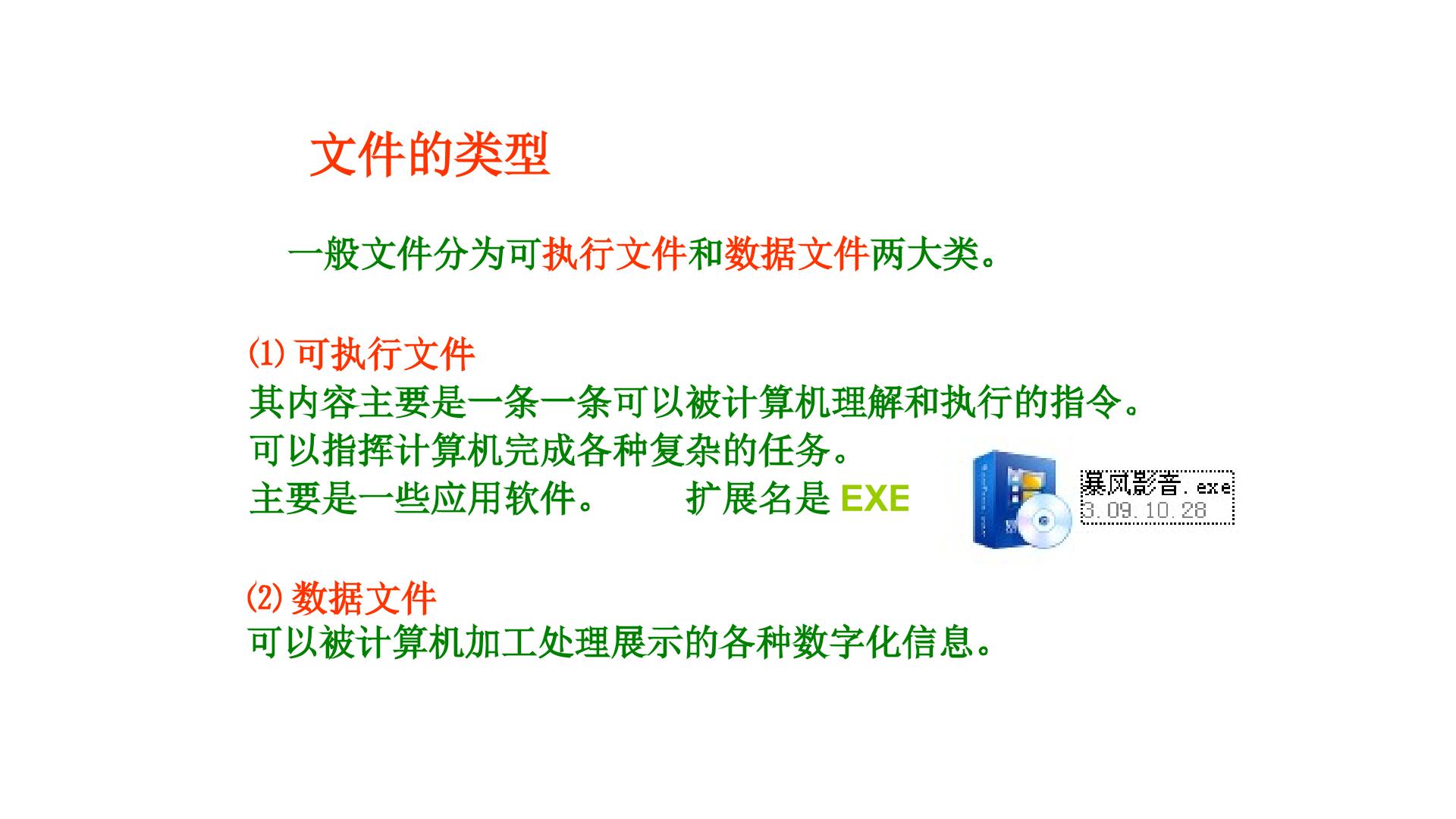 文件的类型

一般文件分为可执行文件和数据文件两大类。

⑴可执行文件
其内容主要是一条一条可以被计算机理解和执行的指令。
可以指挥计算机完成各种复杂的任务。
主要是一些应用软件。 扩展名是EXE

暴风影音.exe
3.09.10.28

⑵数据文件
可以被计算机加工处理展示的各种数字化信息。